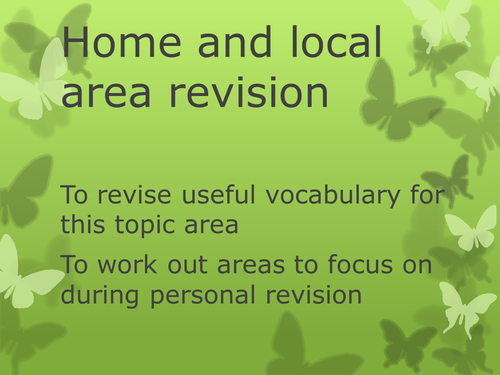 Home and local area revision

To revise useful vocabulary for this topic area

To work out areas to focus on during personal revision